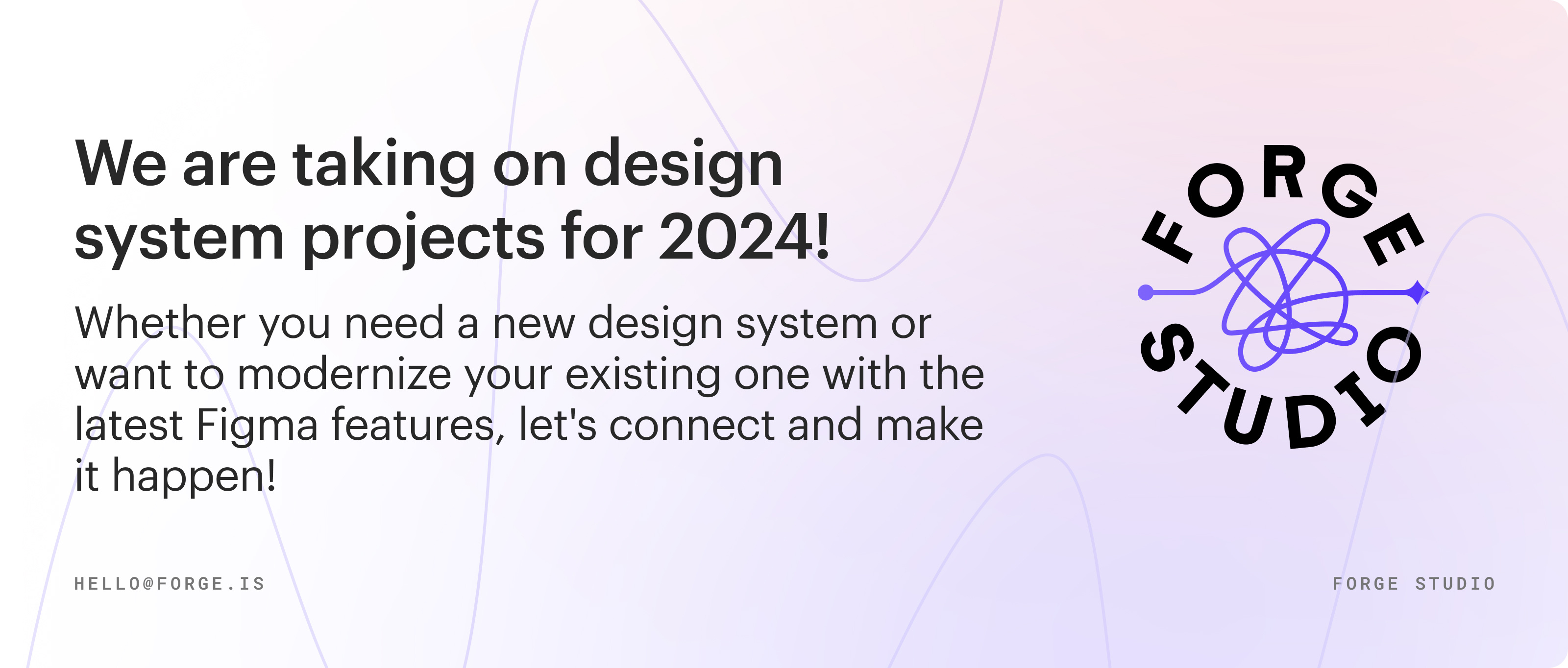 We are taking on design system projects for 2024!

Whether you need a new design system or want to modernize your existing one with the latest Figma features, let's connect and make it happen!

FORGE STUDIO

HELLO@FORGE.IS

FORGE STUDIO